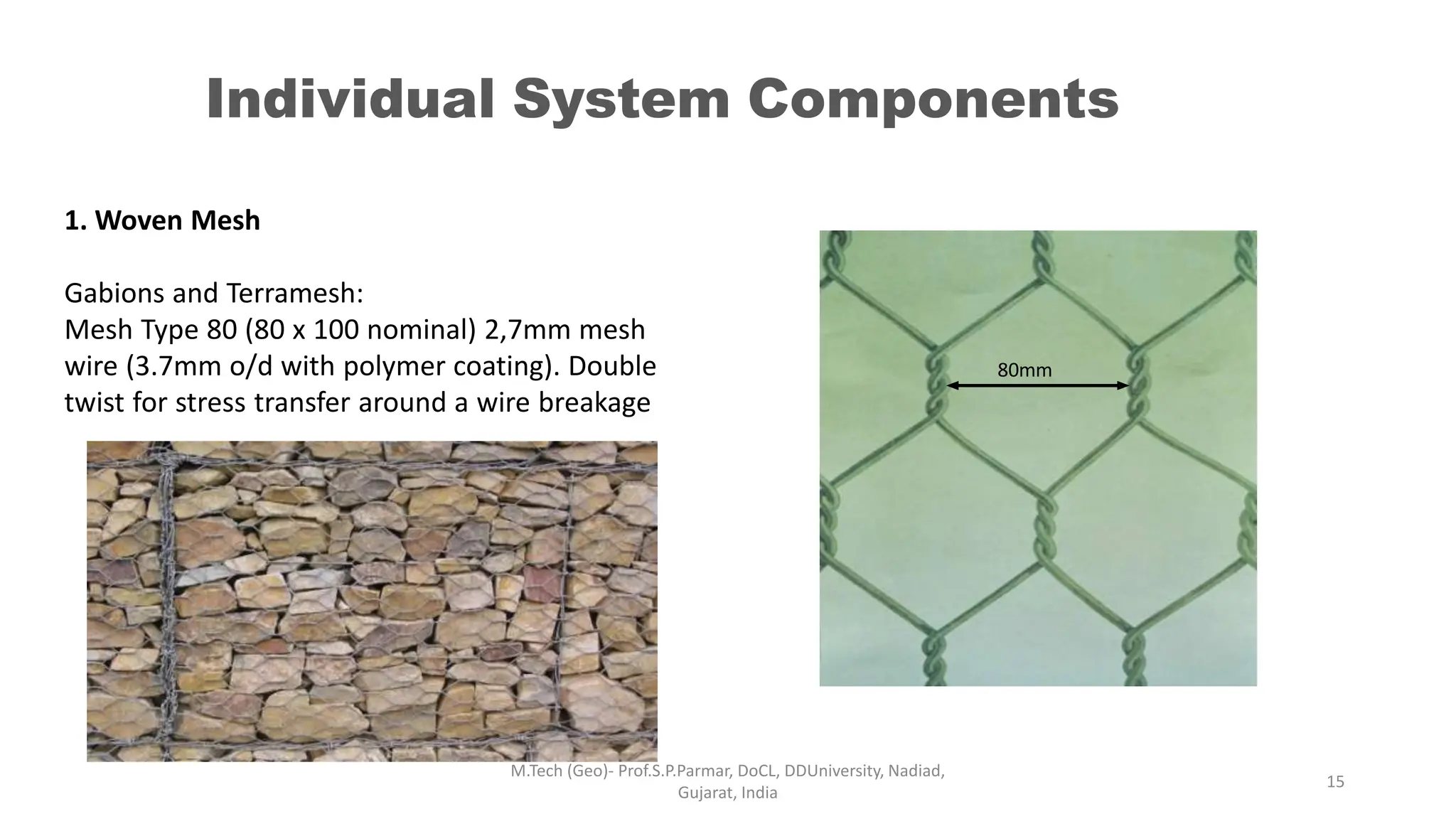 Individual System Components

1. Woven Mesh

Gabions and Terramesh:
Mesh Type 80 (80 x 100 nominal) 2,7mm mesh wire (3.7mm o/d with polymer coating). Double twist for stress transfer around a wire breakage

80mm

M.Tech (Geo)- Prof.S.P.Parmar, DoCL, DDUniversity, Nadiad, Gujarat, India

15